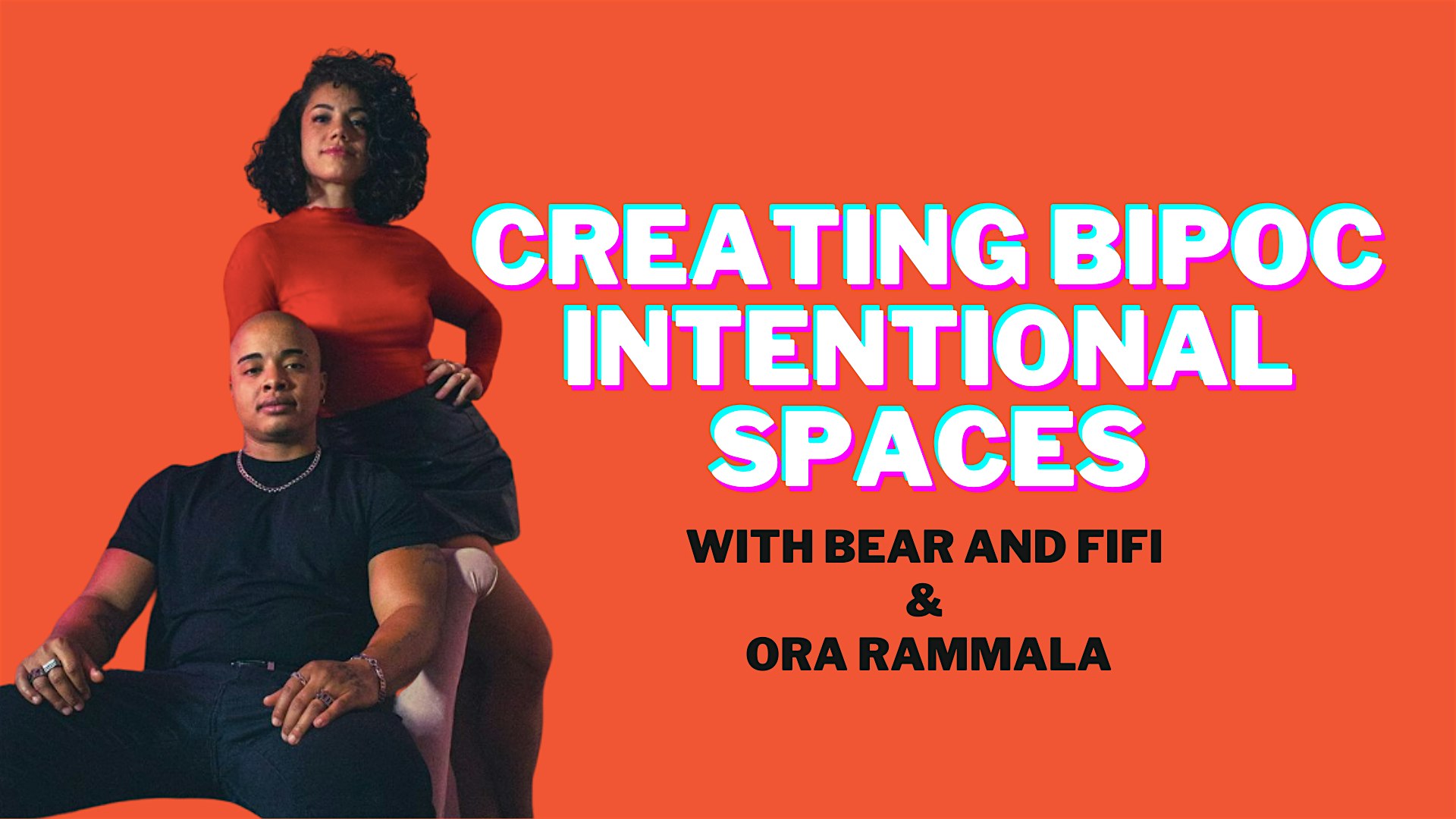 CREATING BIPOC INTENTIONAL SPACES

WITH BEAR AND FIFI
&
ORA RAMMALA